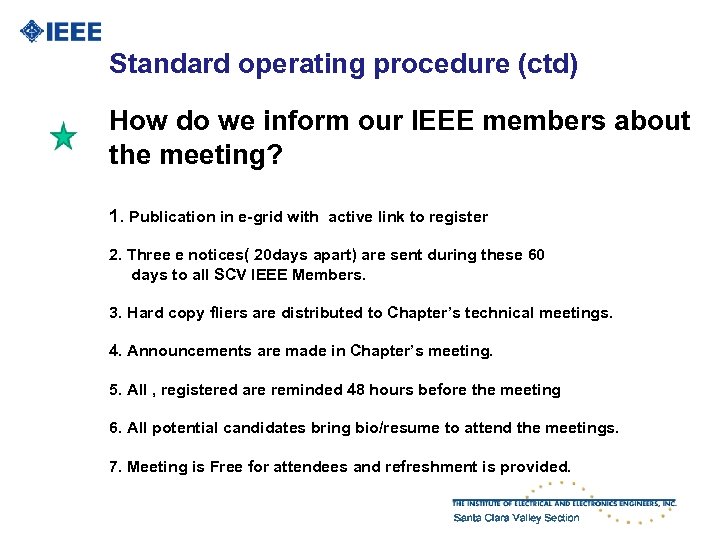 IEEE

Standard operating procedure (ctd)

How do we inform our IEEE members about the meeting?

1. Publication in e-grid with active link to register

2. Three e notices( 20days apart) are sent during these 60 days to all SCV IEEE Members.

3. Hard copy fliers are distributed to Chapter's technical meetings.

4. Announcements are made in Chapter's meeting.

5. All , registered are reminded 48 hours before the meeting

6. All potential candidates bring bio/resume to attend the meetings.

7. Meeting is Free for attendees and refreshment is provided.

THE INSTITUTE OF ELECTRICAL AND ELECTRONICS ENGINEERS, INC.
Santa Clara Valley Section